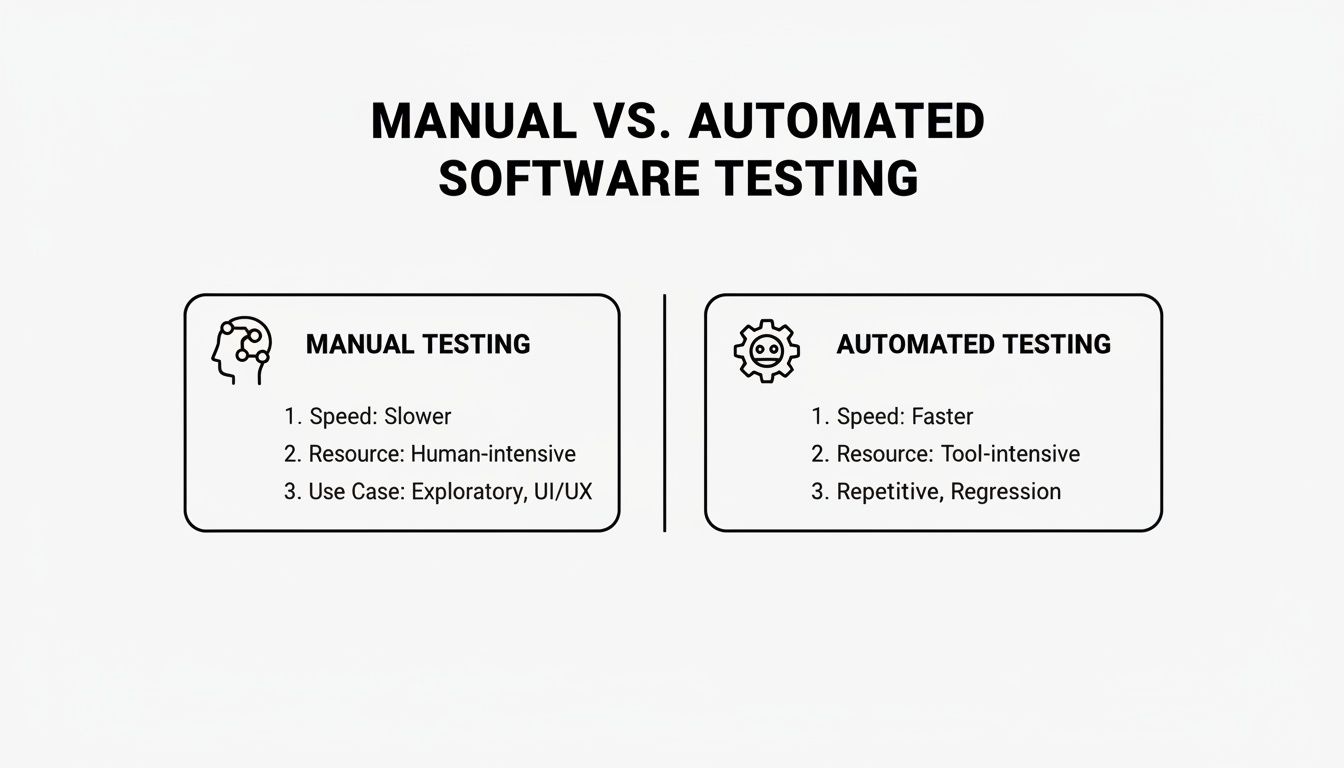 MANUAL VS. AUTOMATED SOFTWARE TESTING

MANUAL TESTING

1. Speed: Slower
2. Resource: Human-intensive
3. Use Case: Exploratory, UI/UX

AUTOMATED TESTING

1. Speed: Faster
2. Resource: Tool-intensive
3. Repetitive, Regression